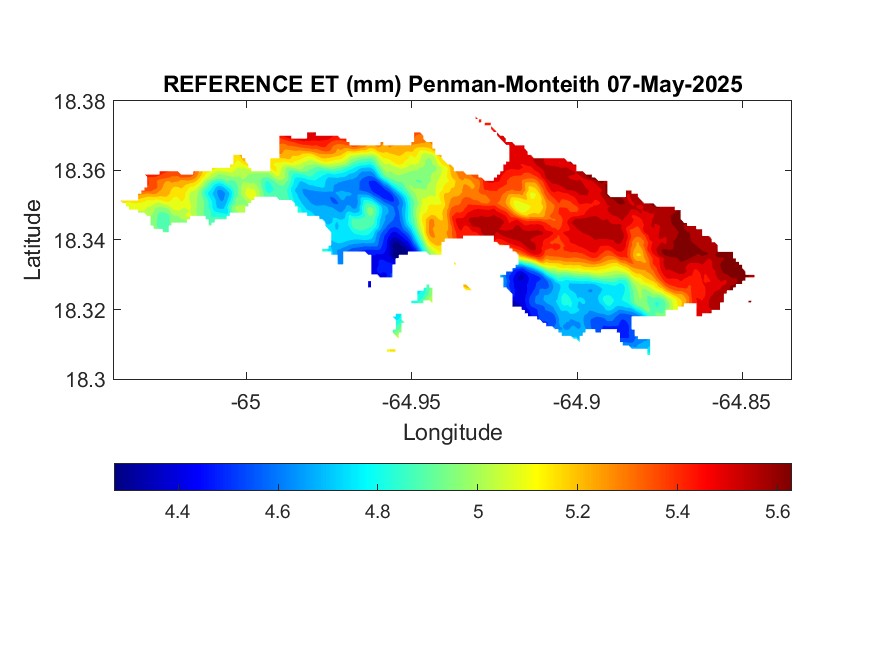 REFERENCE ET (mm) Penman-Monteith 07-May-2025

18.38
18.36
18.34
18.32
18.3

Latitude

-65
-64.95
-64.9
-64.85

Longitude

4.4
4.6
4.8
5
5.2
5.4
5.6